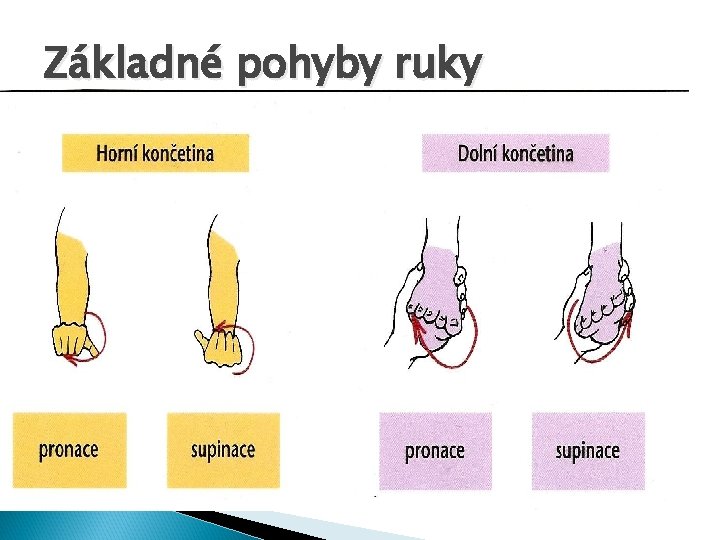 Základné pohyby ruky

Horní končetina

Dolní končetina

pronace

supinace

pronace

supinace